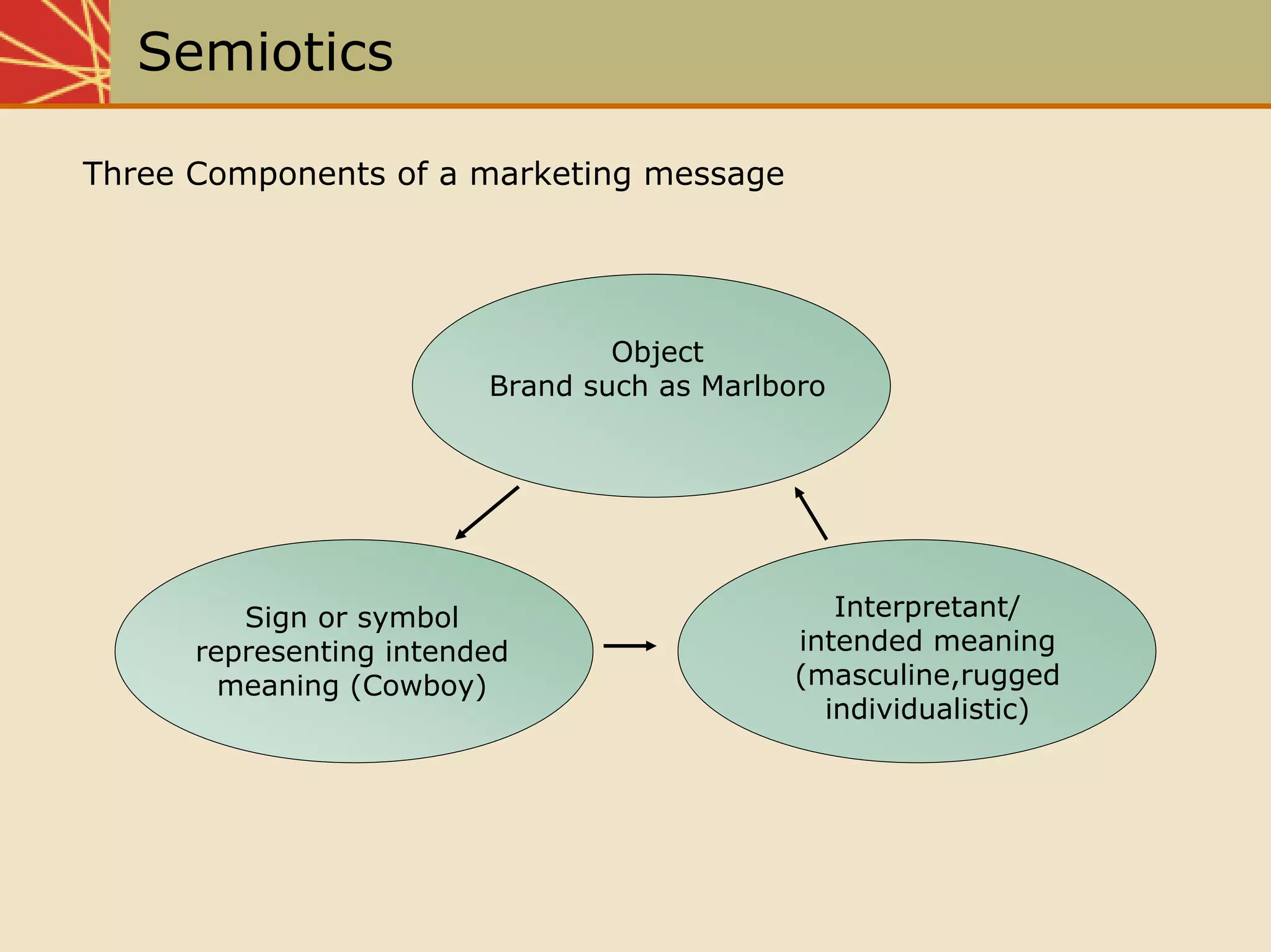 Semiotics

Three Components of a marketing message

Object
Brand such as Marlboro

Sign or symbol representing intended meaning (Cowboy)

Interpretant/ intended meaning (masculine,rugged individualistic)